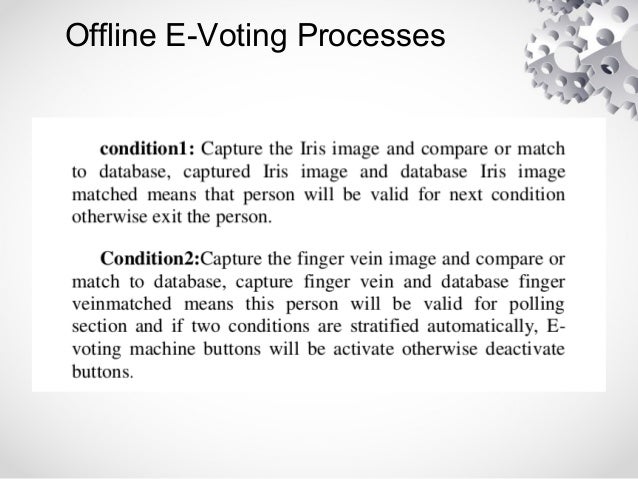 Offline E-Voting Processes

condition1: Capture the Iris image and compare or match to database, captured Iris image and database Iris image matched means that person will be valid for next condition otherwise exit the person.

Condition2:Capture the finger vein image and compare or match to database, capture finger vein and database finger veinmatched means this person will be valid for polling section and if two conditions are stratified automatically, E-voting machine buttons will be activate otherwise deactivate buttons.